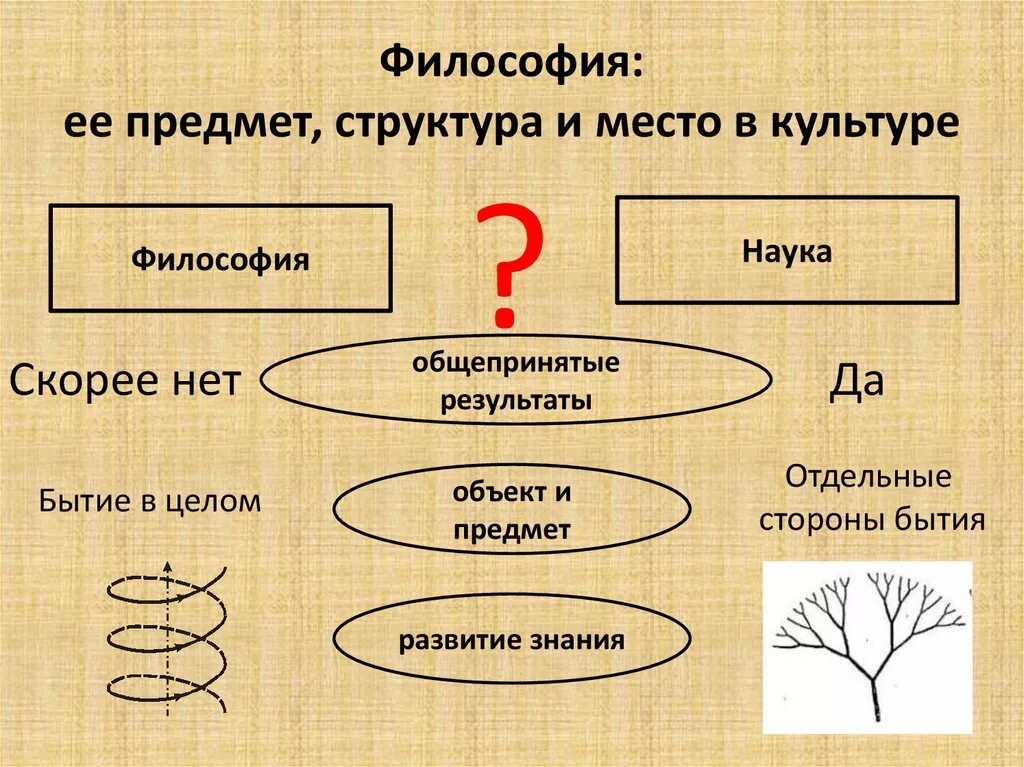 Философия:
ее предмет, структура и место в культуре

Философия

?

Наука

Скорее нет

общепринятые результаты

Да

Бытие в целом

объект и предмет

Отдельные стороны бытия

развитие знания